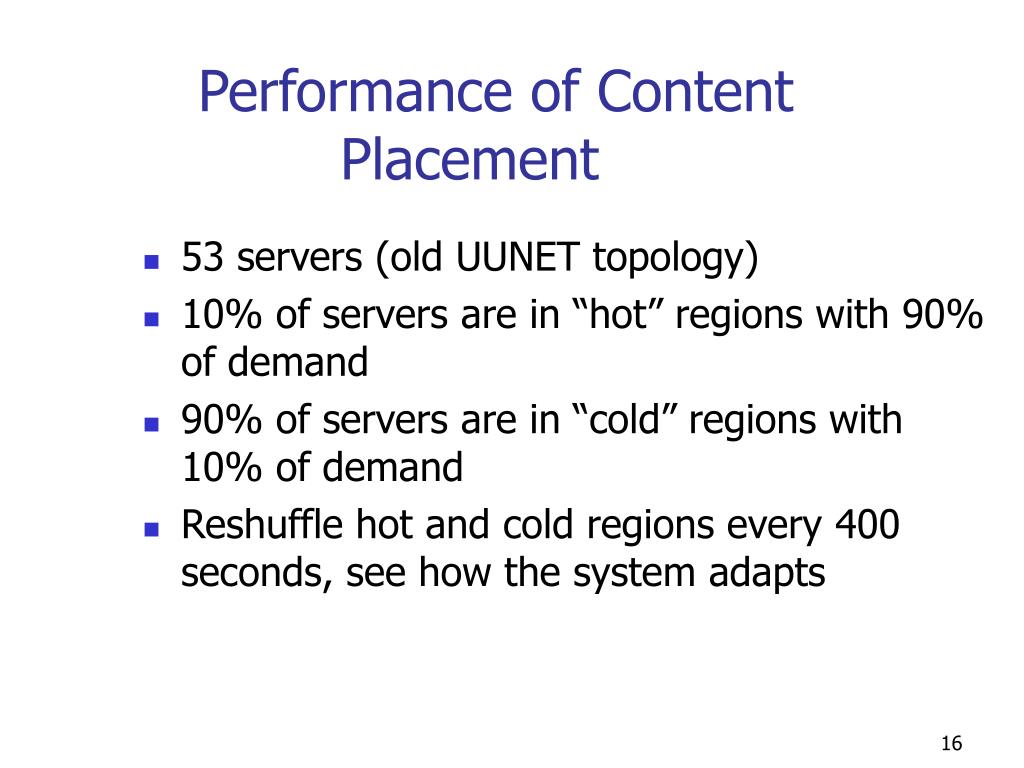 Performance of Content Placement

- 53 servers (old UUNET topology)
- 10% of servers are in “hot” regions with 90% of demand
- 90% of servers are in “cold” regions with 10% of demand
- Reshuffle hot and cold regions every 400 seconds, see how the system adapts

16